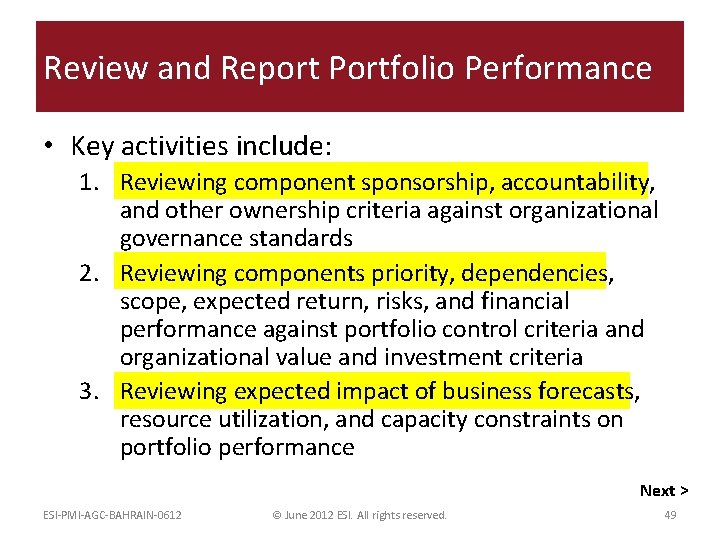 Review and Report Portfolio Performance

• Key activities include:
1. Reviewing component sponsorship, accountability, and other ownership criteria against organizational governance standards
2. Reviewing components priority, dependencies, scope, expected return, risks, and financial performance against portfolio control criteria and organizational value and investment criteria
3. Reviewing expected impact of business forecasts, resource utilization, and capacity constraints on portfolio performance

Next >

ESI-PMI-AGC-BAHRAIN-0612

© June 2012 ESI. All rights reserved.

49